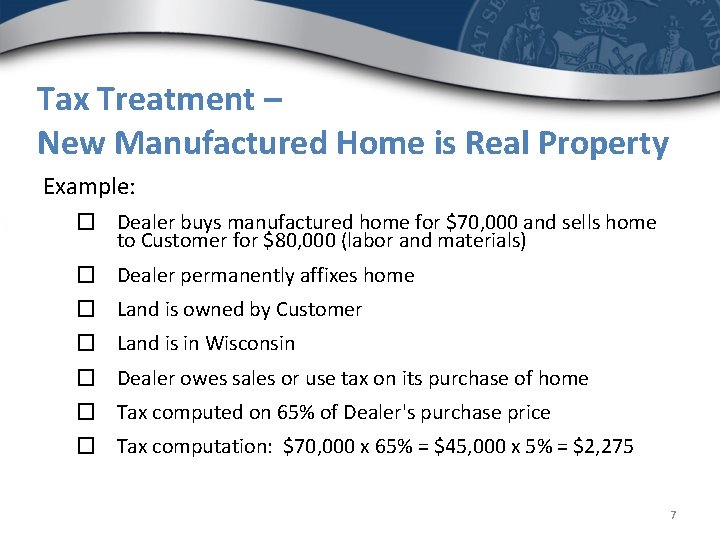 Tax Treatment –
New Manufactured Home is Real Property

Example:

☐ Dealer buys manufactured home for \$70,000 and sells home to Customer for \$80,000 (labor and materials)

☐ Dealer permanently affixes home

☐ Land is owned by Customer

☐ Land is in Wisconsin

☐ Dealer owes sales or use tax on its purchase of home

☐ Tax computed on 65% of Dealer's purchase price

☐ Tax computation: \$70,000 x 65% = \$45,000 x 5% = \$2,275

7